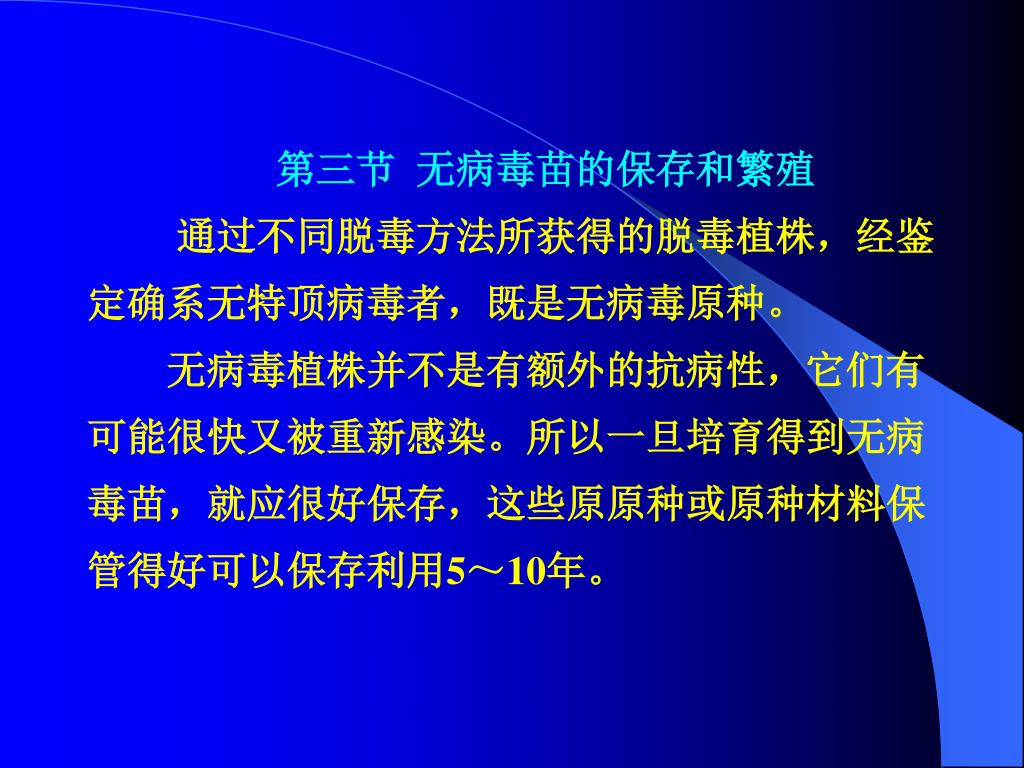 第三节 无病毒苗的保存和繁殖

通过不同脱毒方法所获得的脱毒植株，经鉴定确系无特顶病毒者，既是无病毒原种。

无病毒植株并不是有额外的抗病性，它们有可能很快又被重新感染。所以一旦培育得到无病毒苗，就应很好保存，这些原原种或原种材料保管得好可以保存利用5～10年。